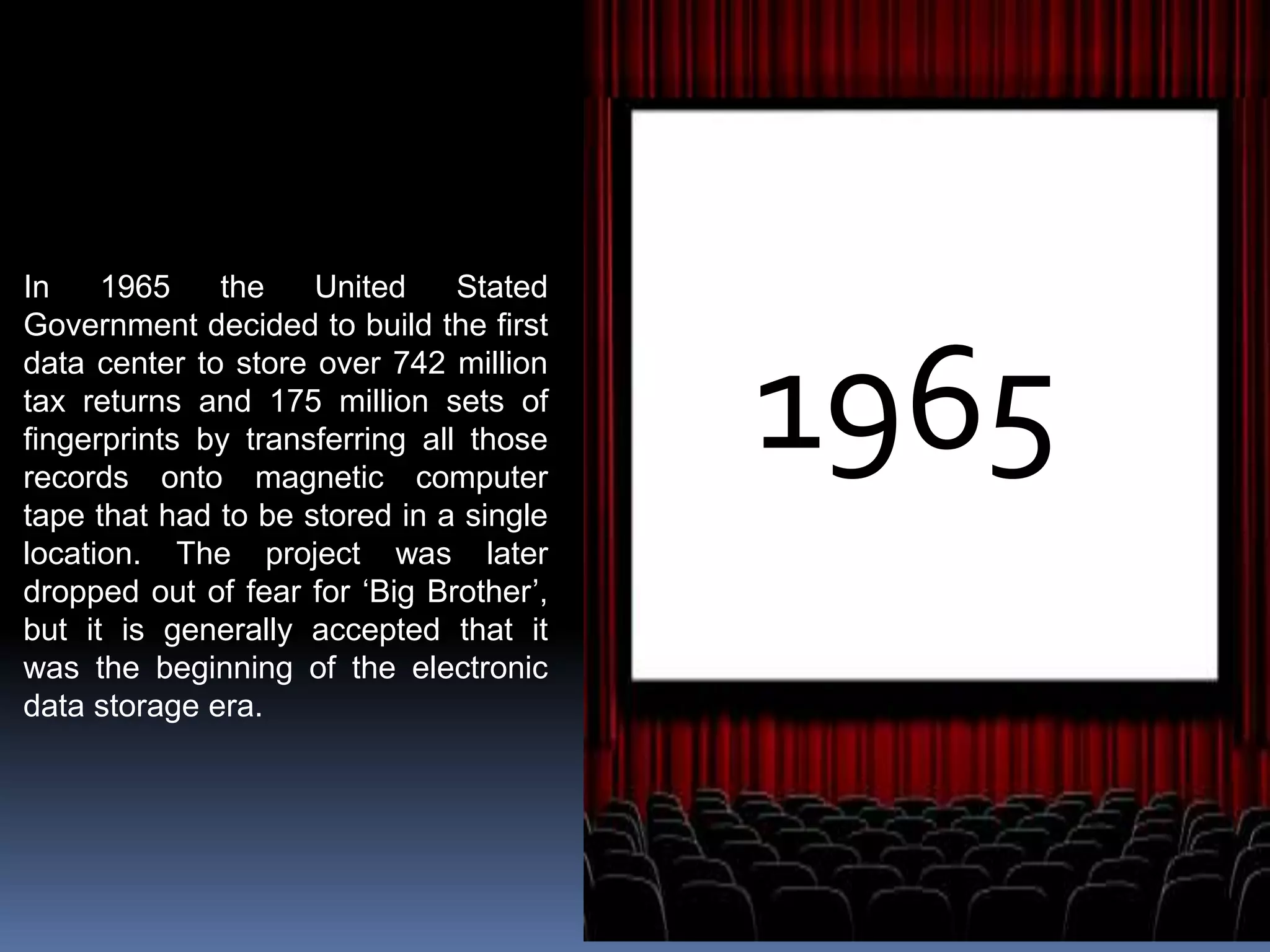 In 1965 the United Stated Government decided to build the first data center to store over 742 million tax returns and 175 million sets of fingerprints by transferring all those records onto magnetic computer tape that had to be stored in a single location. The project was later dropped out of fear for ‘Big Brother’, but it is generally accepted that it was the beginning of the electronic data storage era.

1965